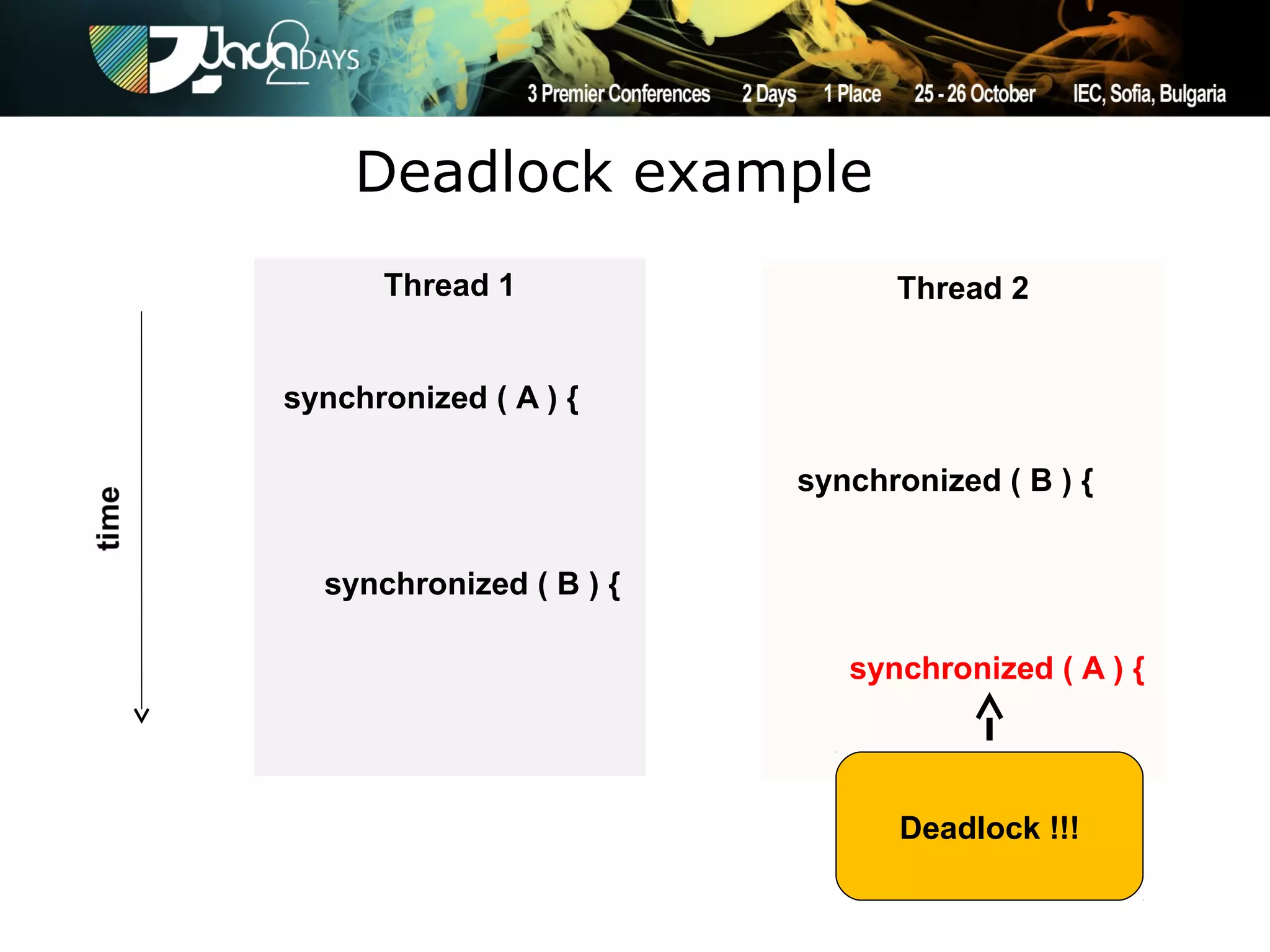 Java2DAYS

3 Premier Conferences 2 Days 1 Place 25 - 26 October IEC, Sofia, Bulgaria

Deadlock example

time

Thread 1

synchronized ( A ) {

synchronized ( B ) {

Thread 2

synchronized ( B ) {

synchronized ( A ) {

Deadlock !!!